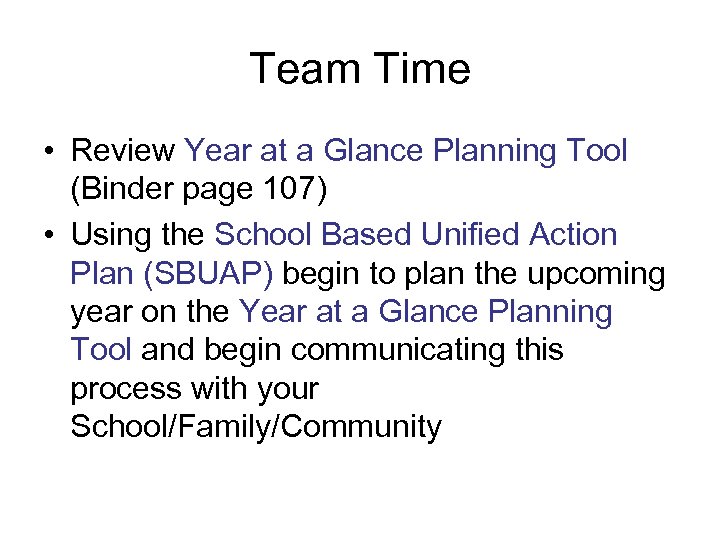 Team Time

• Review Year at a Glance Planning Tool (Binder page 107)

• Using the School Based Unified Action Plan (SBUAP) begin to plan the upcoming year on the Year at a Glance Planning Tool and begin communicating this process with your School/Family/Community